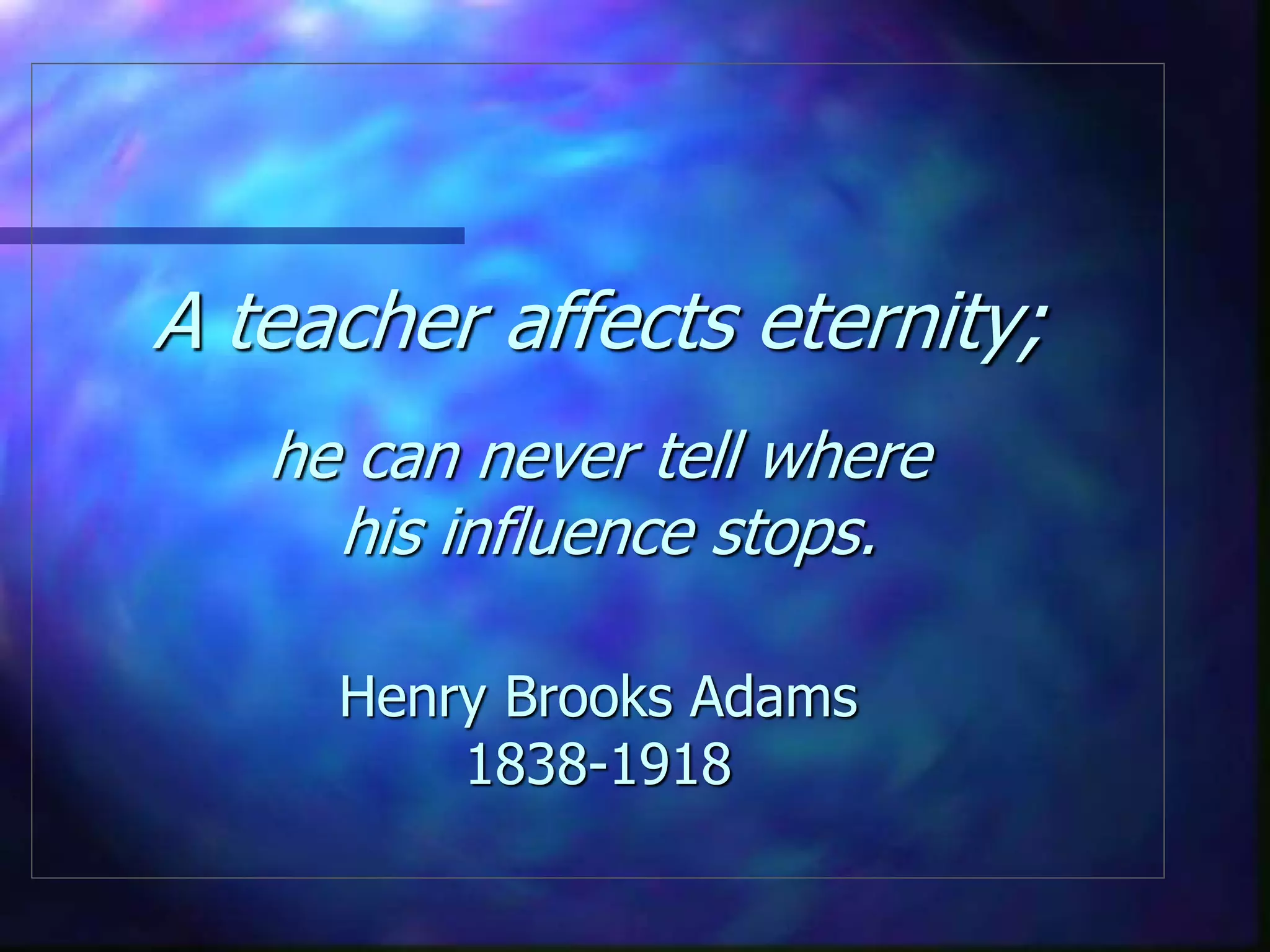 A teacher affects eternity;

he can never tell where his influence stops.

Henry Brooks Adams
1838-1918